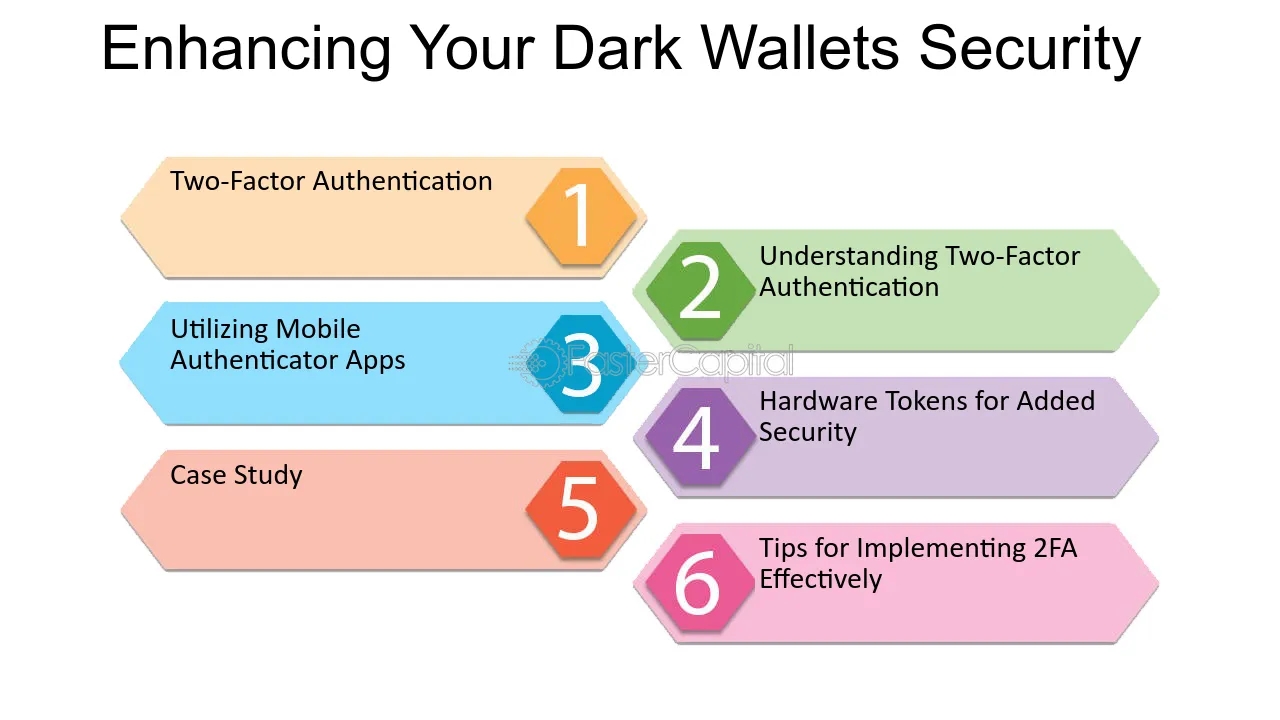 Enhancing Your Dark Wallets Security

Two-Factor Authentication
1

2
Understanding Two-Factor Authentication

Utilizing Mobile Authenticator Apps
3

FasterCapital

4
Hardware Tokens for Added Security

Case Study
5

6
Tips for Implementing 2FA Effectively